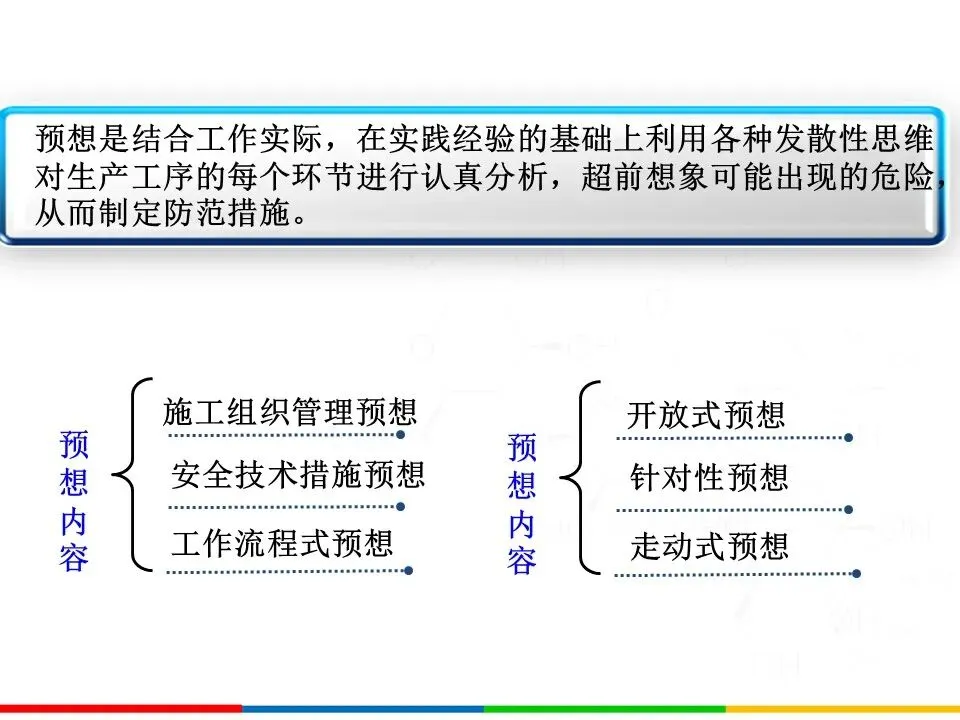 预想是结合工作实际，在实践经验的基础上利用各种发散性思维对生产工序的每个环节进行认真分析，超前想象可能出现的危险，从而制定防范措施。

预想内容

施工组织管理预想

安全技术措施预想

工作流程式预想

预想内容

开放式预想

针对性预想

走动式预想